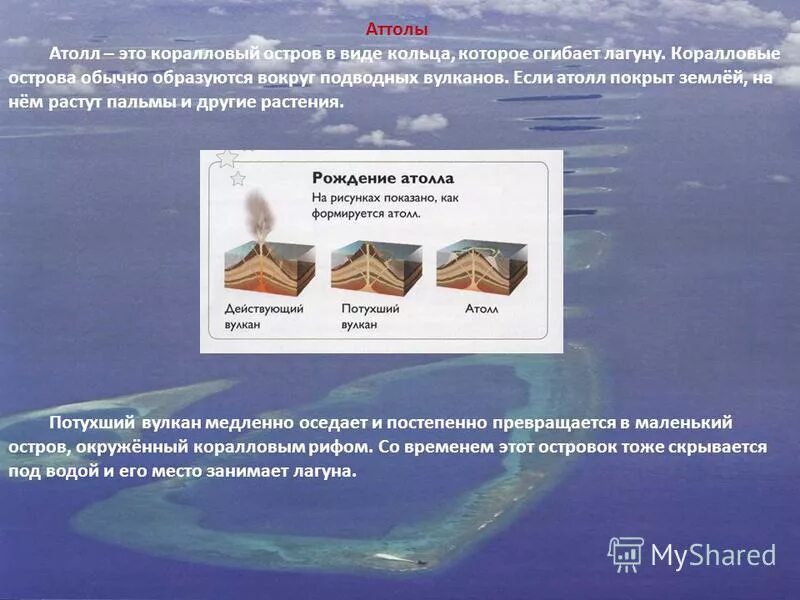 Аттолы

Атолл – это коралловый остров в виде кольца, которое огибает лагуну. Коралловые острова обычно образуются вокруг подводных вулканов. Если атолл покрыт землёй, на нём растут пальмы и другие растения.

Рождение атолла

На рисунках показано, как формируется атолл.

Действующий вулкан

Потухший вулкан

Атолл

Потухший вулкан медленно оседает и постепенно превращается в маленький остров, окружённый коралловым рифом. Со временем этот островок тоже скрывается под водой и его место занимает лагуна.

MyShared